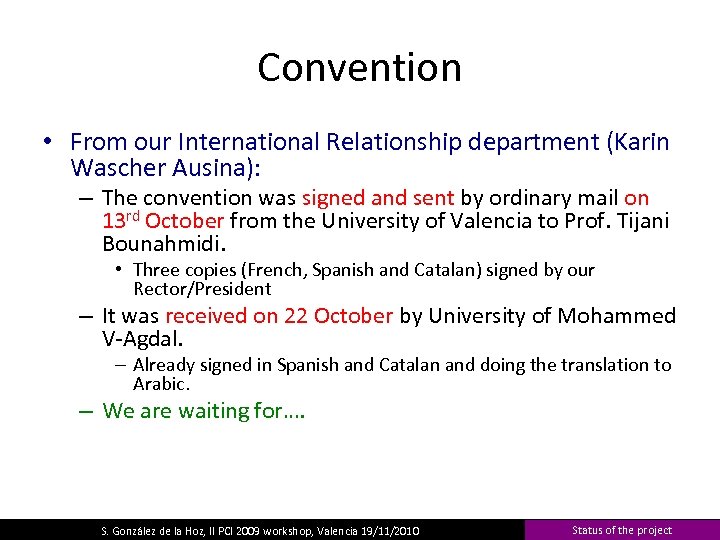 Convention

• From our International Relationship department (Karin Wascher Ausina):

– The convention was signed and sent by ordinary mail on 13$^{rd}$ October from the University of Valencia to Prof. Tijani Bounahmidi.

• Three copies (French, Spanish and Catalan) signed by our Rector/President

– It was received on 22 October by University of Mohammed V-Agdal.

– Already signed in Spanish and Catalan and doing the translation to Arabic.

– We are waiting for….

S. González de la Hoz, II PCI 2009 workshop, Valencia 19/11/2010

Status of the project